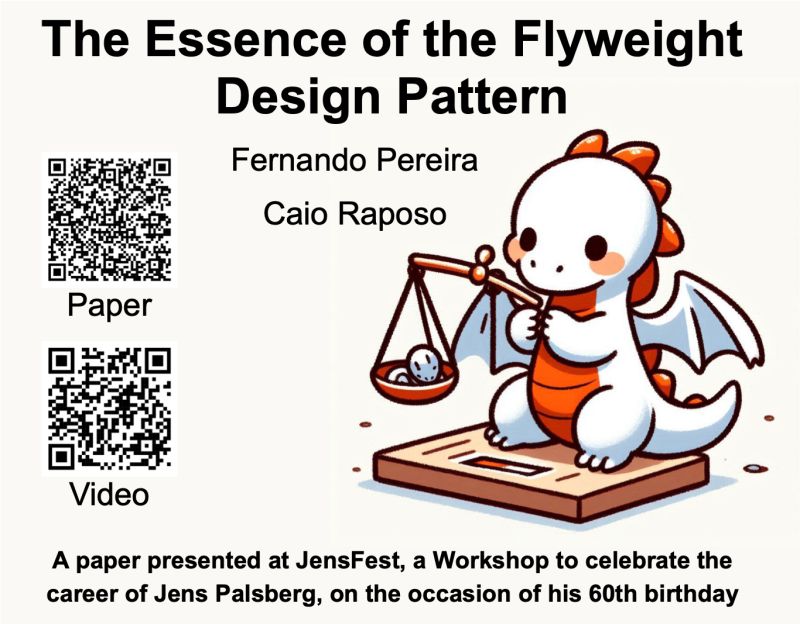 The Essence of the Flyweight Design Pattern

Fernando Pereira

Caio Raposo

Paper

Video

A paper presented at JensFest, a Workshop to celebrate the career of Jens Palsberg, on the occasion of his 60th birthday